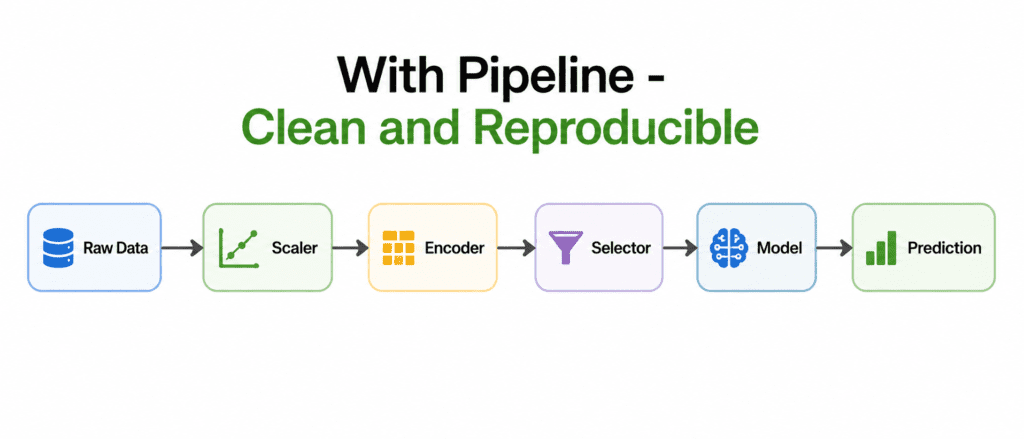 With Pipeline -
Clean and Reproducible

Raw Data
Scaler
Encoder
Selector
Model
Prediction